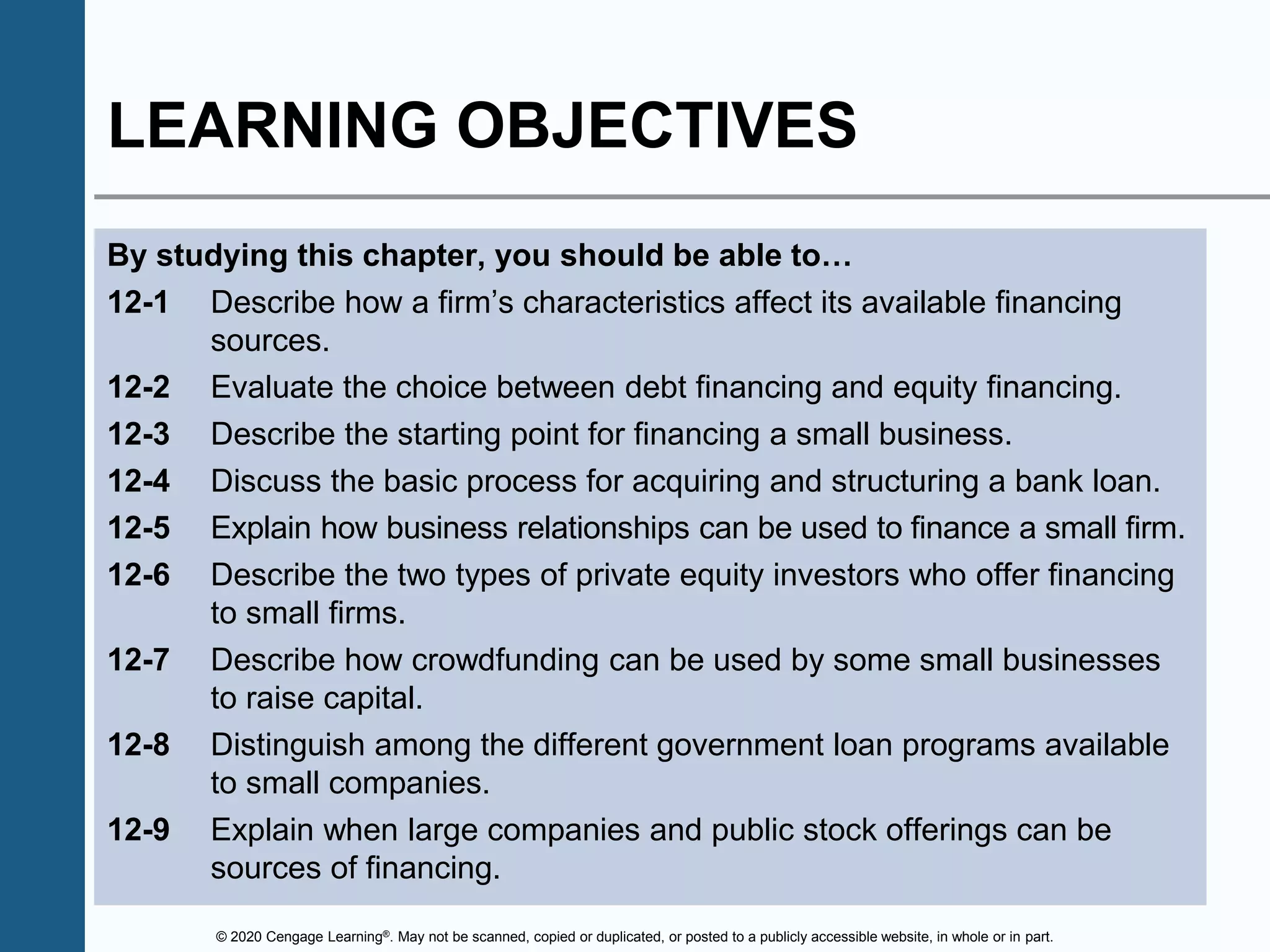 LEARNING OBJECTIVES

By studying this chapter, you should be able to…

12-1 Describe how a firm's characteristics affect its available financing sources.

12-2 Evaluate the choice between debt financing and equity financing.

12-3 Describe the starting point for financing a small business.

12-4 Discuss the basic process for acquiring and structuring a bank loan.

12-5 Explain how business relationships can be used to finance a small firm.

12-6 Describe the two types of private equity investors who offer financing to small firms.

12-7 Describe how crowdfunding can be used by some small businesses to raise capital.

12-8 Distinguish among the different government loan programs available to small companies.

12-9 Explain when large companies and public stock offerings can be sources of financing.

© 2020 Cengage Learning®. May not be scanned, copied or duplicated, or posted to a publicly accessible website, in whole or in part.